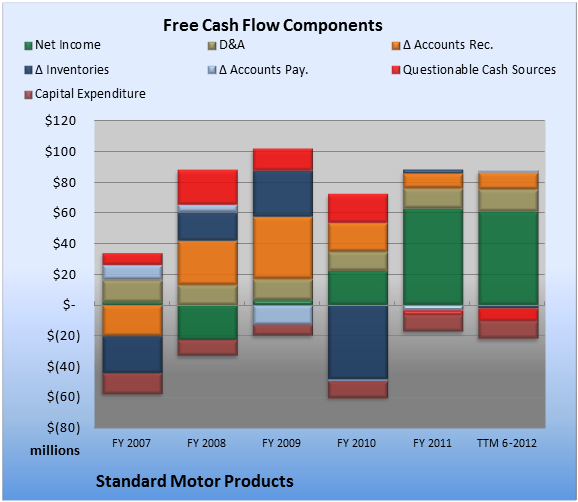 Free Cash Flow Components

Net Income
D&A
Δ Accounts Rec.
Δ Inventories
Δ Accounts Pay.
Questionable Cash Sources
Capital Expenditure

$120
$100
$80
$60
$40
$20
$-
$(20)
$(40)
$(60)
$(80)

millions

FY 2007
FY 2008
FY 2009
FY 2010
FY 2011
TTM 6-2012

Standard Motor Products